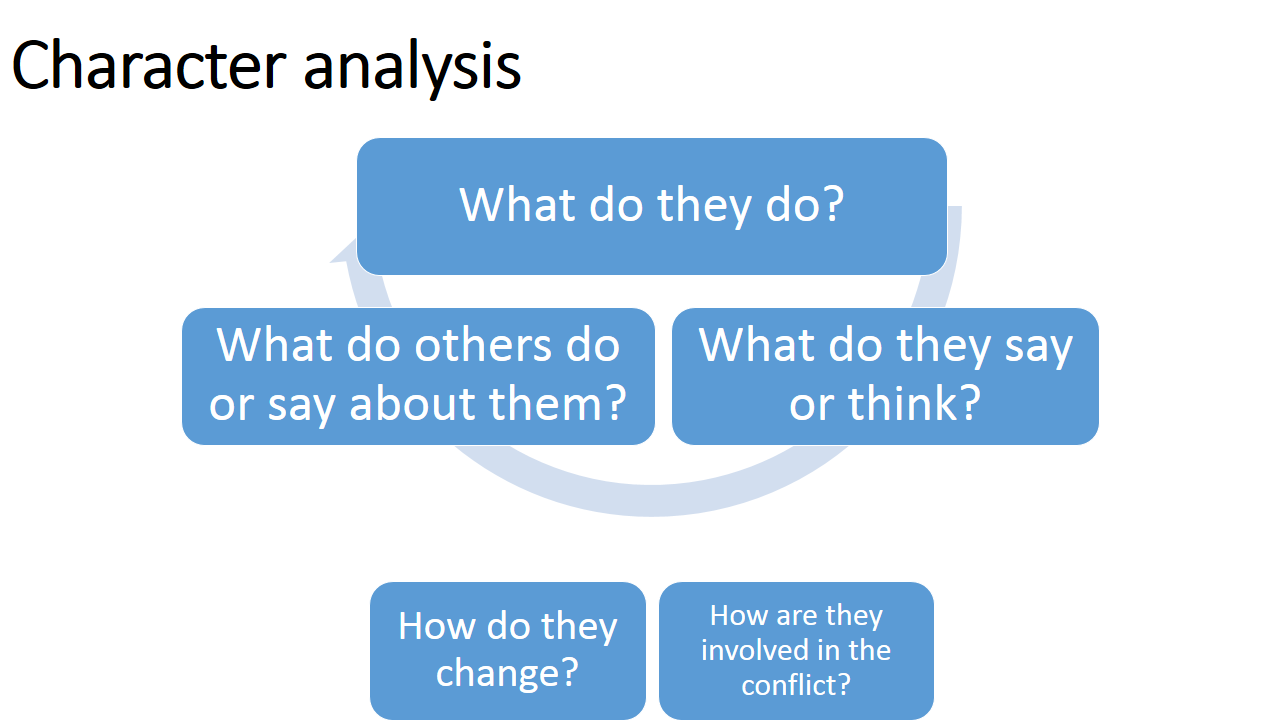 Character analysis

What do they do?

What do others do or say about them?

What do they say or think?

How do they change?

How are they involved in the conflict?